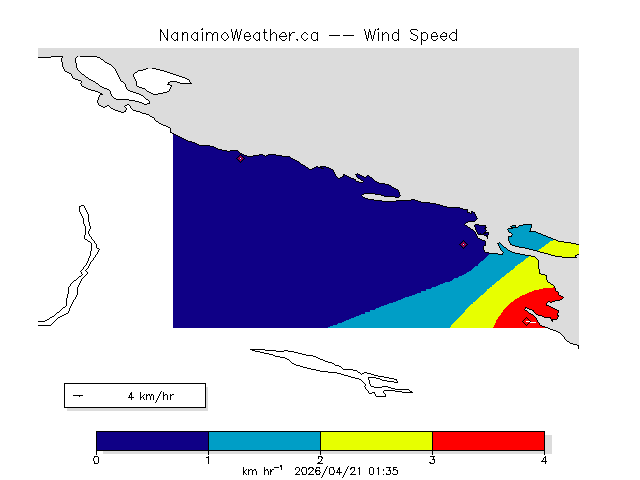 NanaimoWeather.ca -- Wind Speed

4 km/hr

0 1 2 3 4

km hr$^{-1}$ 2026/04/21 01:35